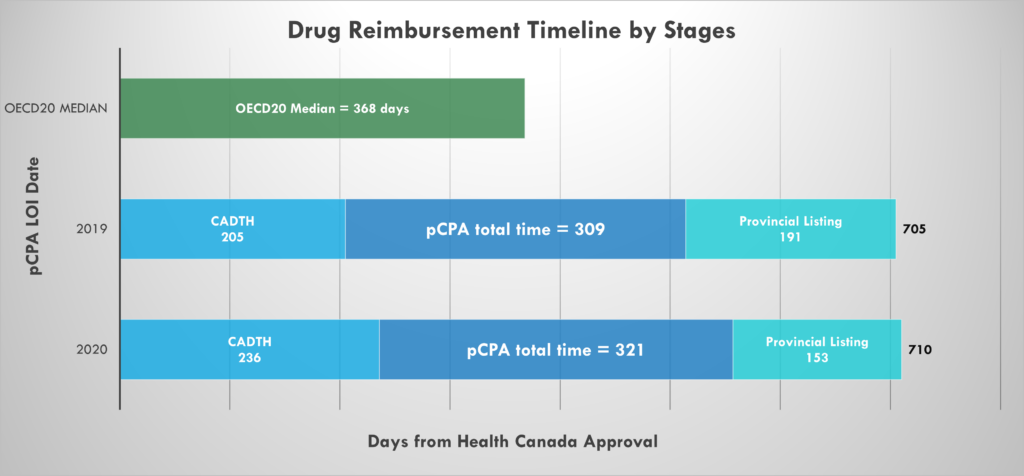 Drug Reimbursement Timeline by Stages

pCPA LOI Date

OECD20 MEDIAN

OECD20 Median = 368 days

2019

CADTH
205

pCPA total time = 309

Provincial Listing
191

705

2020

CADTH
236

pCPA total time = 321

Provincial Listing
153

710

Days from Health Canada Approval